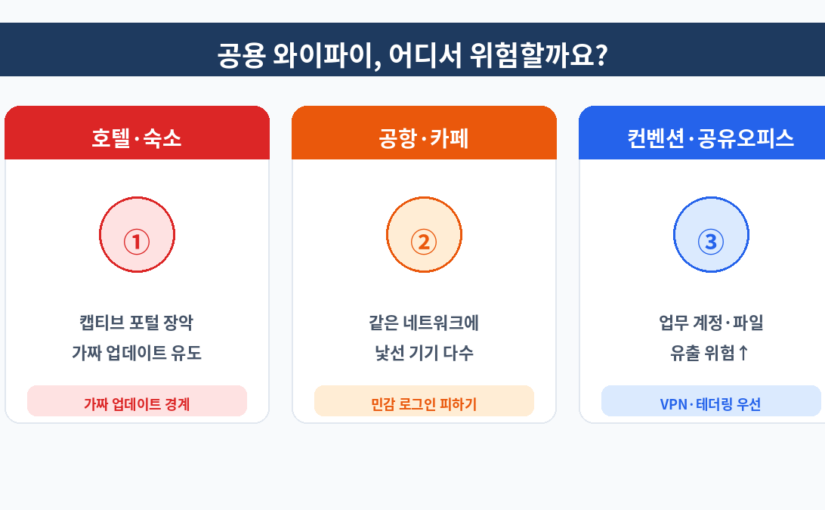 공용 와이파이, 어디서 위험할까요?

호텔·숙소

①

캡티브 포털 장악
가짜 업데이트 유도

가짜 업데이트 경계

공항·카페

②

같은 네트워크에
낯선 기기 다수

민감 로그인 피하기

컨벤션·공유오피스

③

업무 계정·파일
유출 위험↑

VPN·테더링 우선